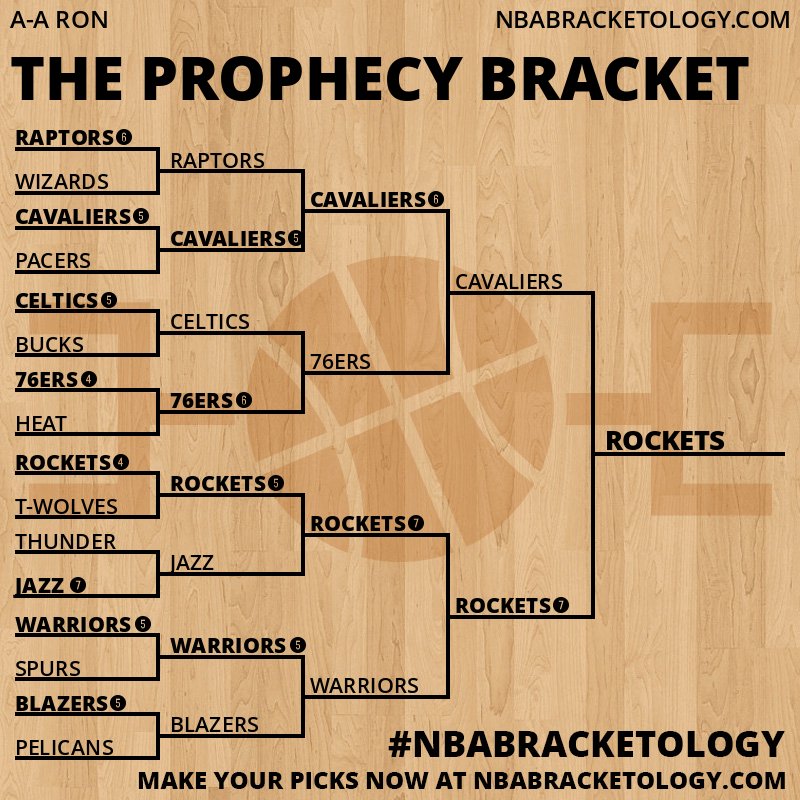 A-A RON
NBABRACKETOLOGY.COM

THE PROPHECY BRACKET

RAPTORS 6
WIZARDS
CAVALIERS 5
PACERS
CELTICS 5
BUCKS
76ERS 4
HEAT
ROCKETS 4
T-WOLVES
THUNDER
JAZZ 7
WARRIORS 5
SPURS
BLAZERS 5
PELICANS

RAPTORS
CAVALIERS 5
CELTICS
76ERS 6
ROCKETS 5
JAZZ
WARRIORS 5
BLAZERS

CAVALIERS 6
76ERS
ROCKETS 7
WARRIORS

CAVALIERS
ROCKETS 7

ROCKETS

#NBABRACKETOLOGY
MAKE YOUR PICKS NOW AT NBABRACKETOLOGY.COM